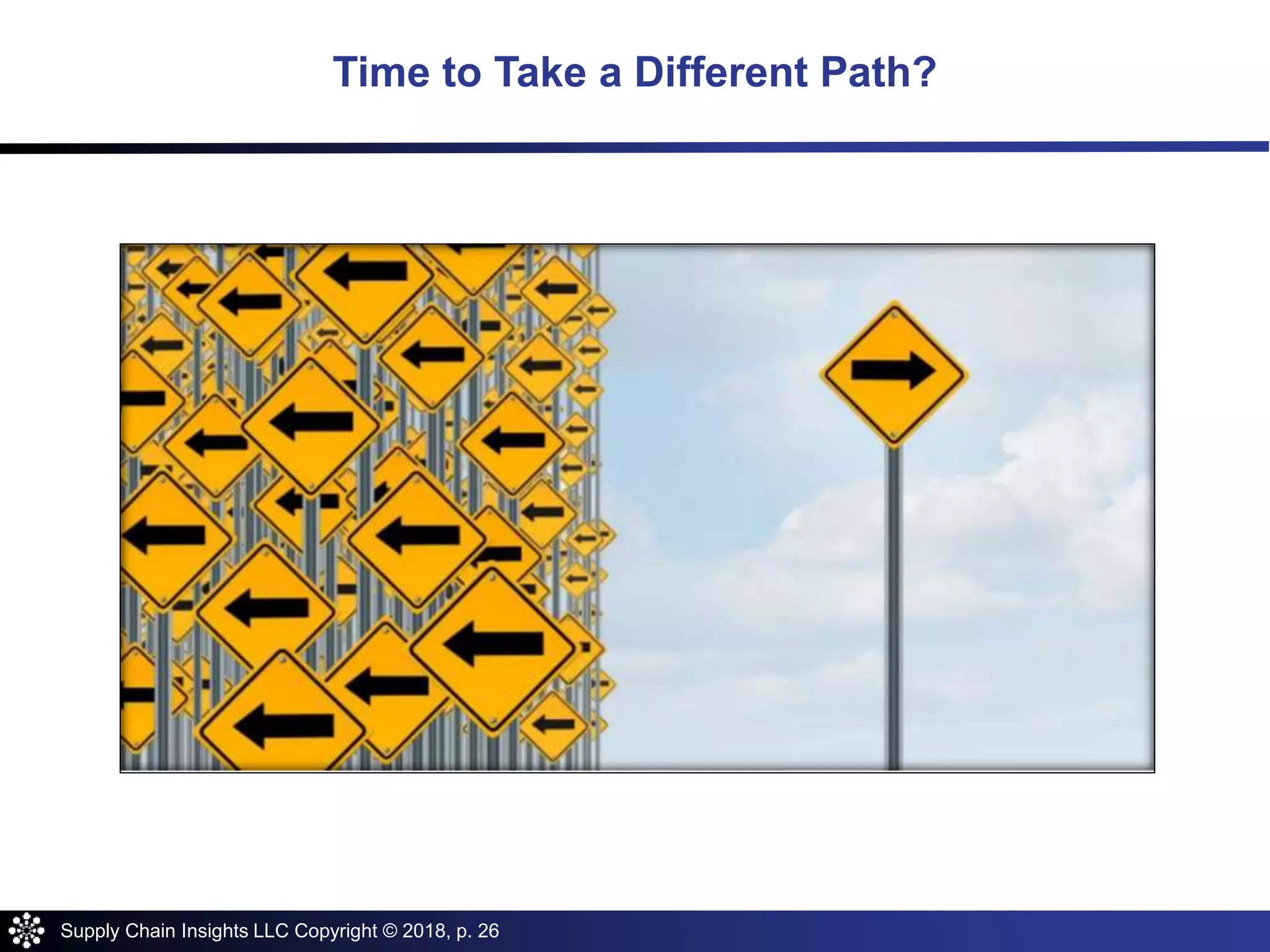 Time to Take a Different Path?

Supply Chain Insights LLC Copyright © 2018, p. 26